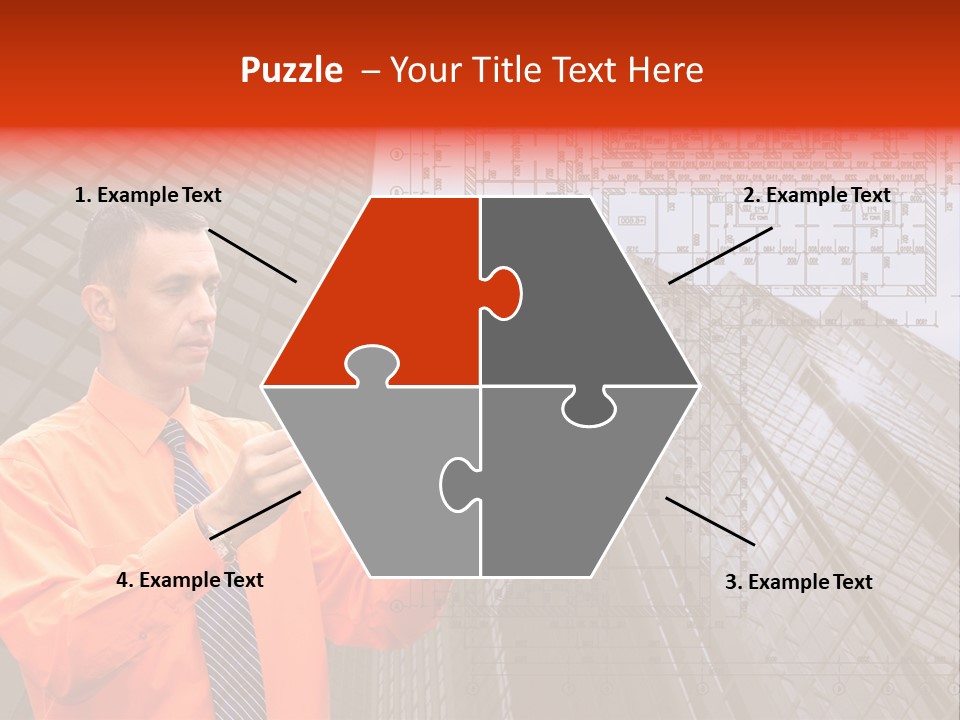 Puzzle – Your Title Text Here

1. Example Text

2. Example Text

4. Example Text

3. Example Text